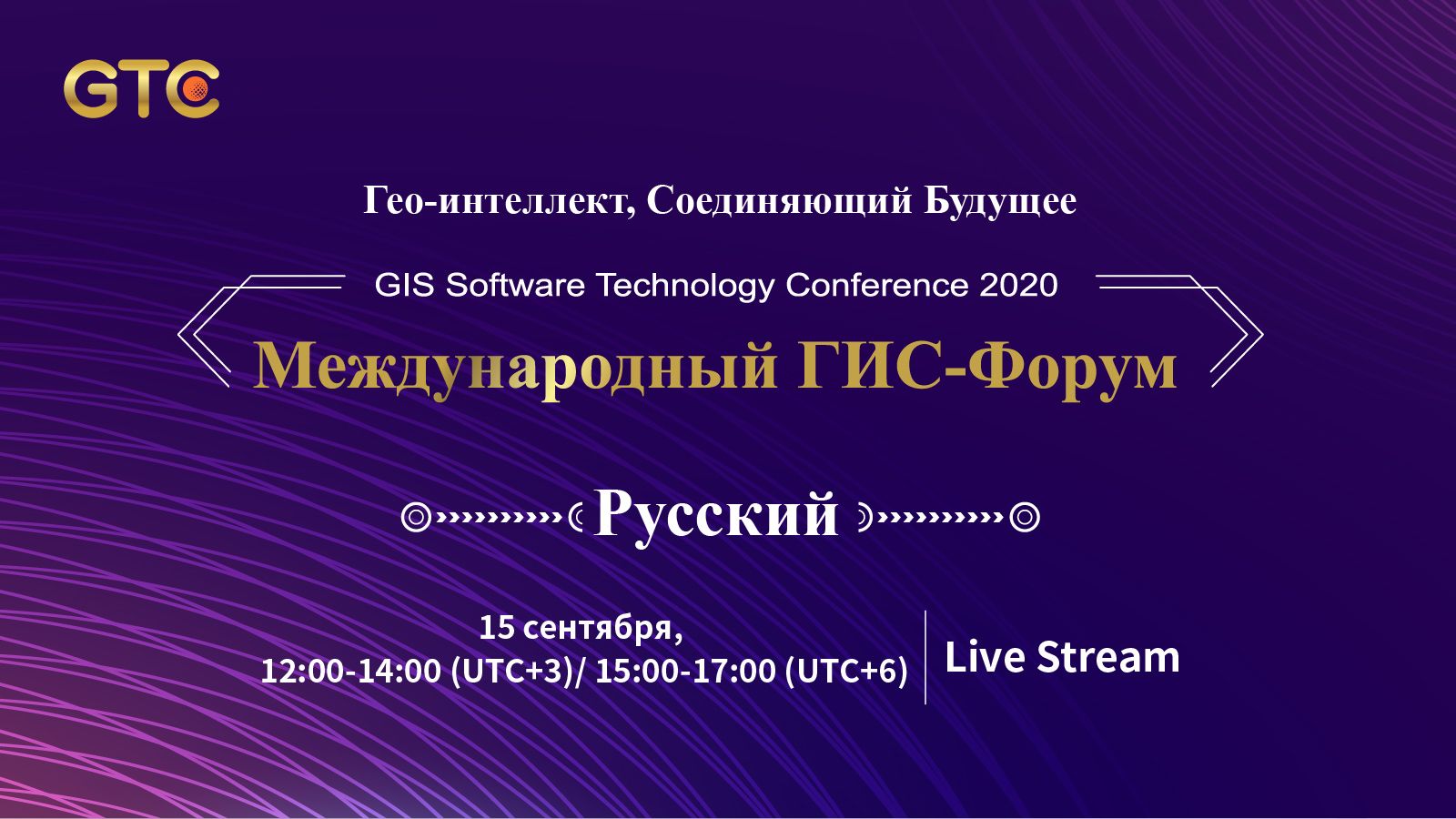 GTC

Гео-интеллект, Соединяющий Будущее

GIS Software Technology Conference 2020

Международный ГИС-Форум

Русский

15 сентября,
12:00-14:00 (UTC+3)/ 15:00-17:00 (UTC+6)

Live Stream